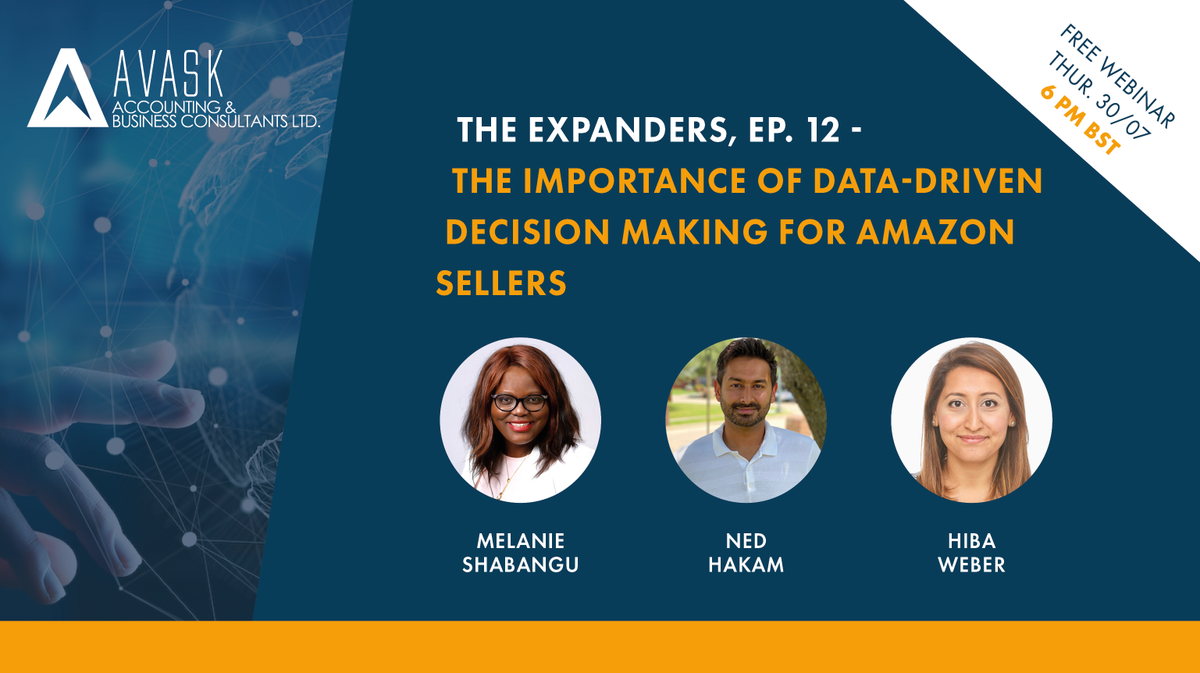 AVASK
ACCOUNTING & BUSINESS CONSULTANTS LTD.

FREE WEBINAR
THUR. 30/07
6 PM BST

THE EXPANDERS, EP. 12 -
THE IMPORTANCE OF DATA-DRIVEN DECISION MAKING FOR AMAZON SELLERS

MELANIE SHABANGU

NED HAKAM

HIBA WEBER